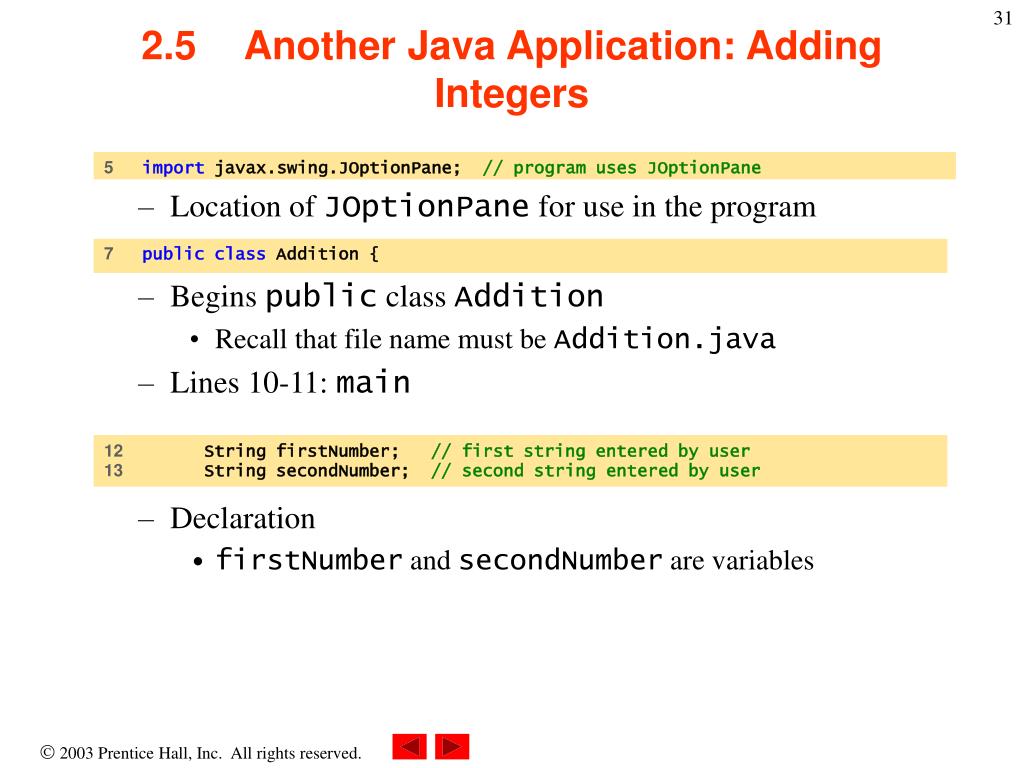 31

2.5 Another Java Application: Adding Integers

5 import javax.swing.JOptionPane; // program uses JOptionPane

– Location of JOptionPane for use in the program

7 public class Addition {

– Begins public class Addition
• Recall that file name must be Addition.java
– Lines 10-11: main

12 String firstNumber; // first string entered by user
13 String secondNumber; // second string entered by user

– Declaration
• firstNumber and secondNumber are variables

© 2003 Prentice Hall, Inc. All rights reserved.